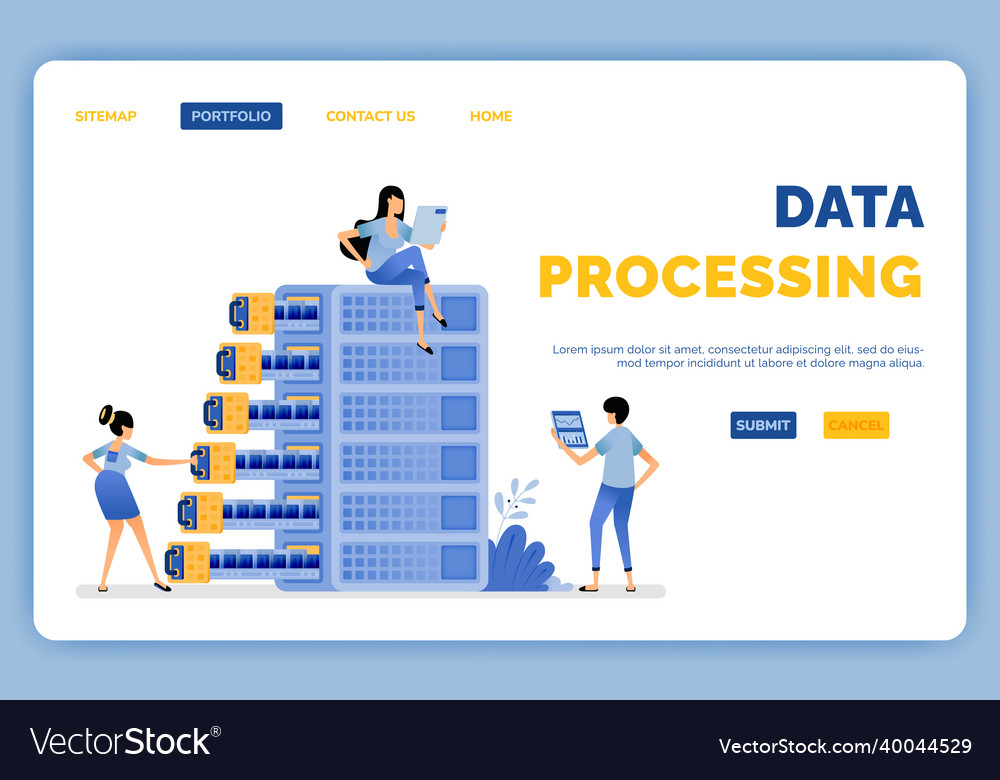 SITEMAP PORTFOLIO CONTACT US HOME

DATA PROCESSING

Lorem ipsum dolor sit amet, consectetur adipiscing elit, sed do eiusmod tempor incididunt ut labore et dolore magna aliqua.

SUBMIT CANCEL

VectorStock®

VectorStock.com/40044529